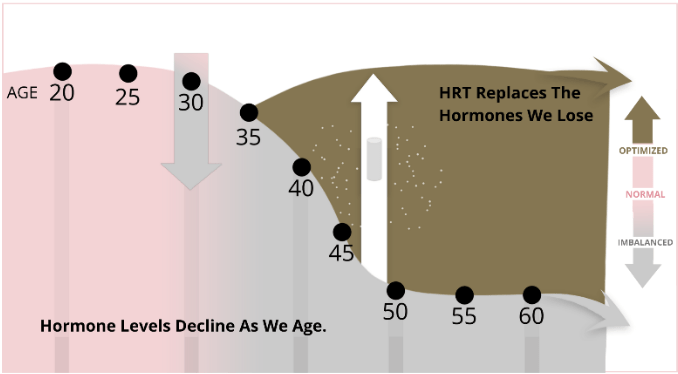 AGE 20 25 30 35 40 45 50 55 60

HRT Replaces The Hormones We Lose

OPTIMIZED

NORMAL

IMBALANCED

Hormone Levels Decline As We Age.